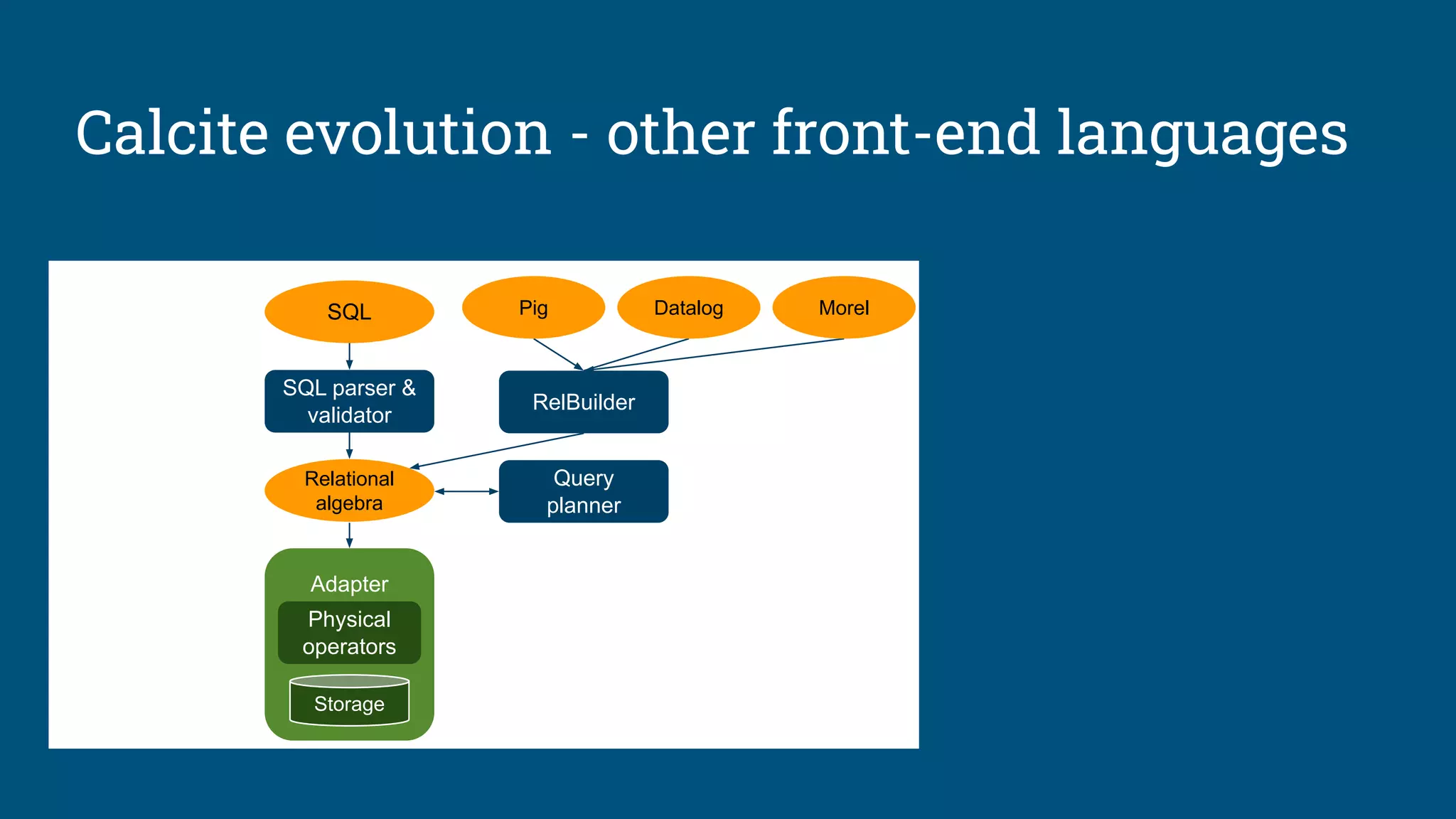 Calcite evolution - other front-end languages

SQL

Pig

Datalog

Morel

SQL parser & validator

RelBuilder

Relational algebra

Query planner

Adapter

Physical operators

Storage